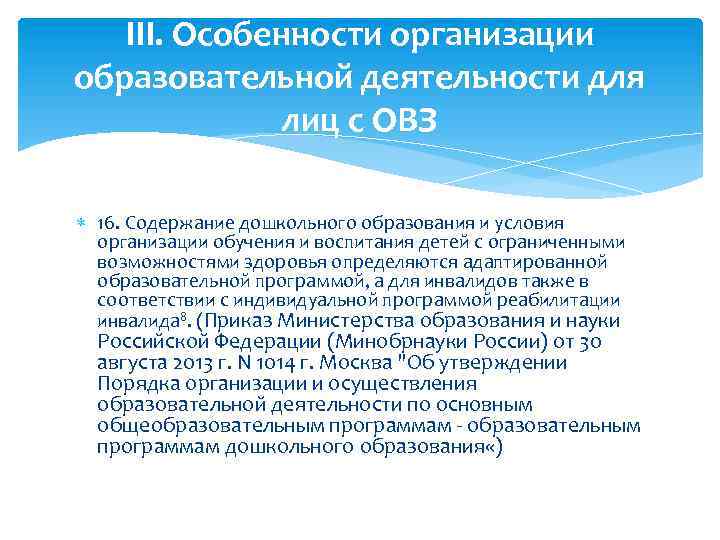 III. Особенности организации образовательной деятельности для лиц с ОВЗ

16. Содержание дошкольного образования и условия организации обучения и воспитания детей с ограниченными возможностями здоровья определяются адаптированной образовательной программой, а для инвалидов также в соответствии с индивидуальной программой реабилитации инвалида$^8$. (Приказ Министерства образования и науки Российской Федерации (Минобрнауки России) от 30 августа 2013 г. N 1014 г. Москва "Об утверждении Порядка организации и осуществления образовательной деятельности по основным общеобразовательным программам - образовательным программам дошкольного образования«)